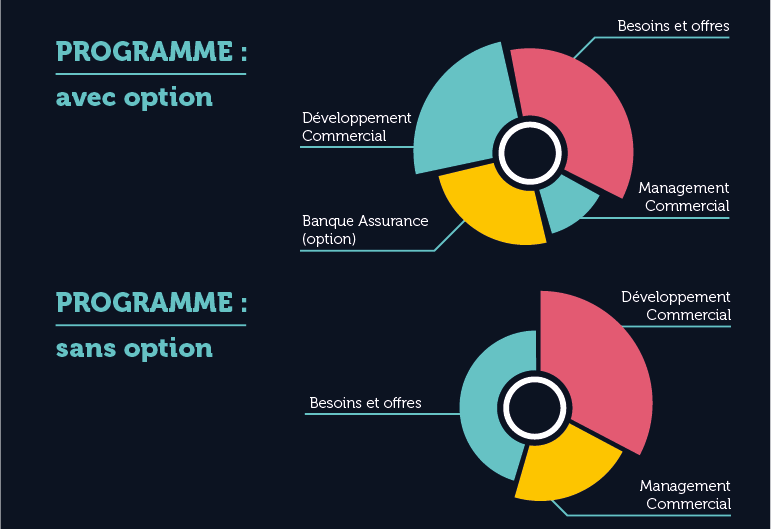 PROGRAMME :

avec option

Besoins et offres

Développement Commercial

Management Commercial

Banque Assurance (option)

PROGRAMME :

sans option

Développement Commercial

Besoins et offres

Management Commercial